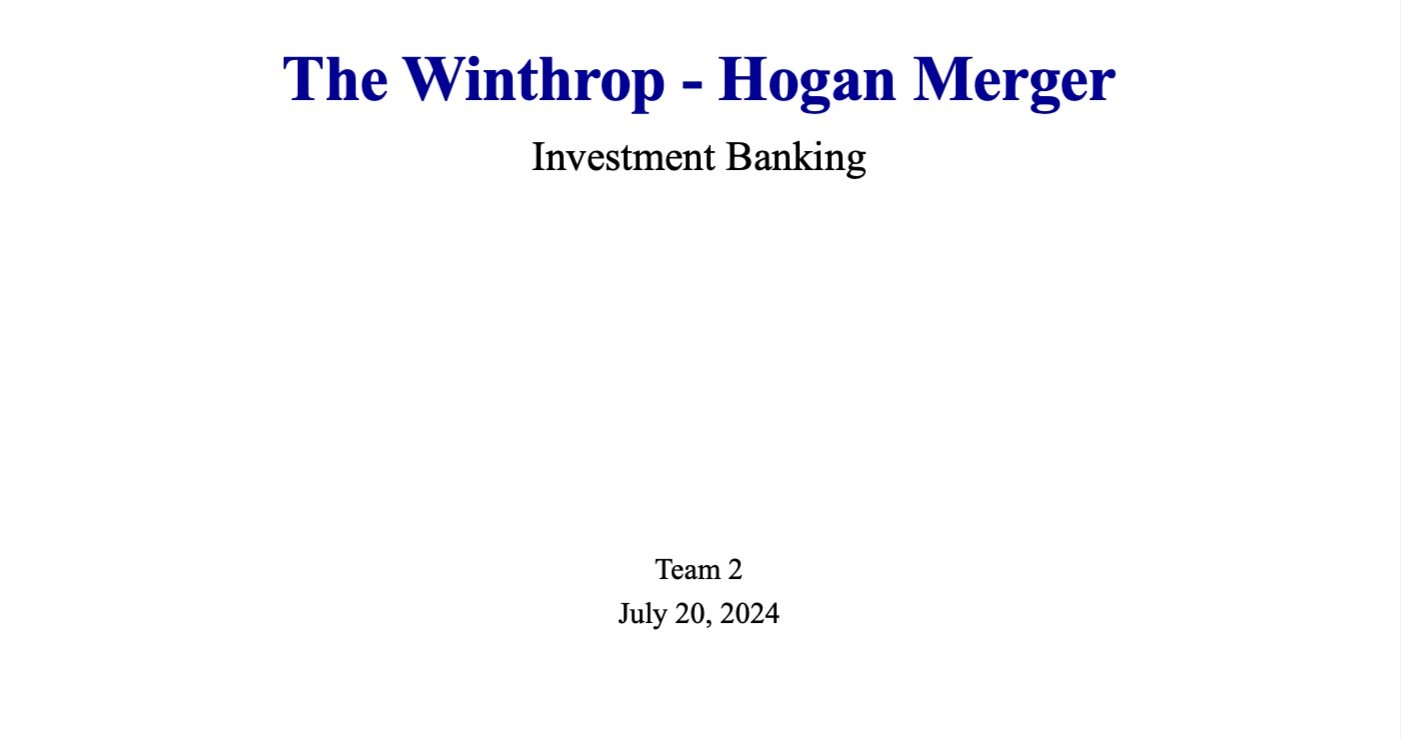 The Winthrop - Hogan Merger

Investment Banking

Team 2

July 20, 2024